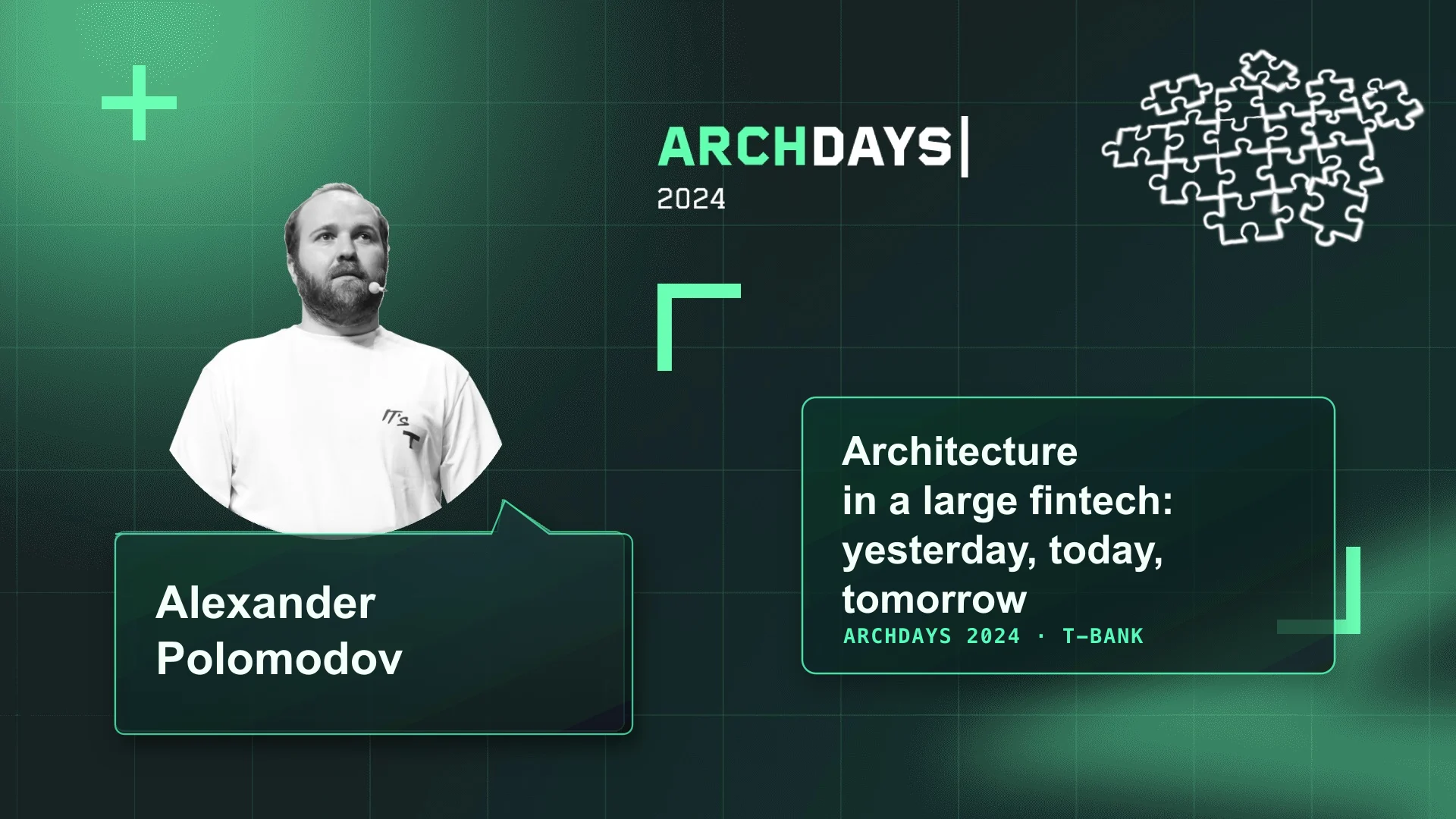 ARCHDAYS
2024

IT's T

Alexander Polomodov

Architecture in a large fintech: yesterday, today, tomorrow
ARCHDAYS 2024 · T-BANK